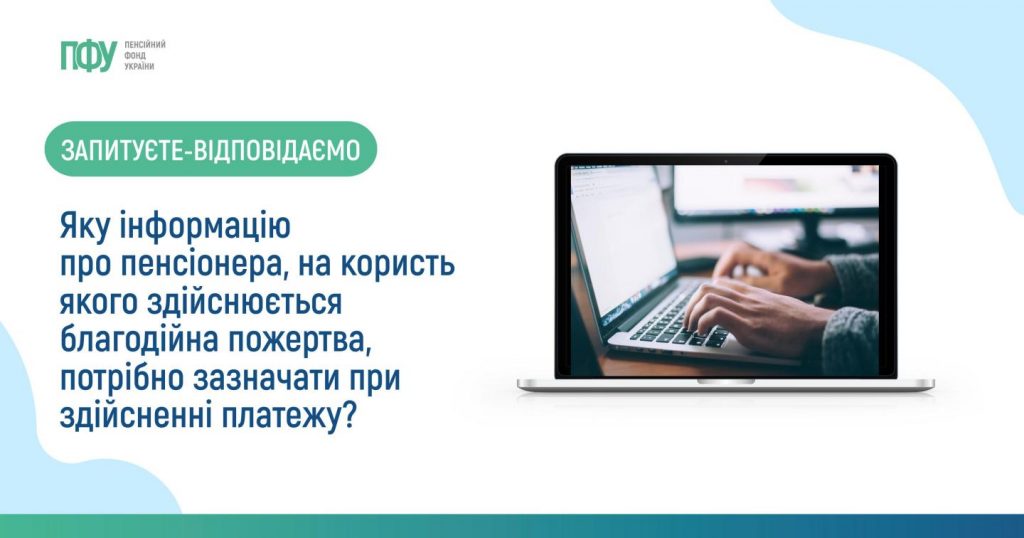 ПФУ ПЕНСІЙНИЙ ФОНД УКРАЇНИ

ЗАПИТУЄТЕ-ВІДПОВІДАЄМО

Яку інформацію про пенсіонера, на користь якого здійснюється благодійна пожертва, потрібно зазначати при здійсненні платежу?